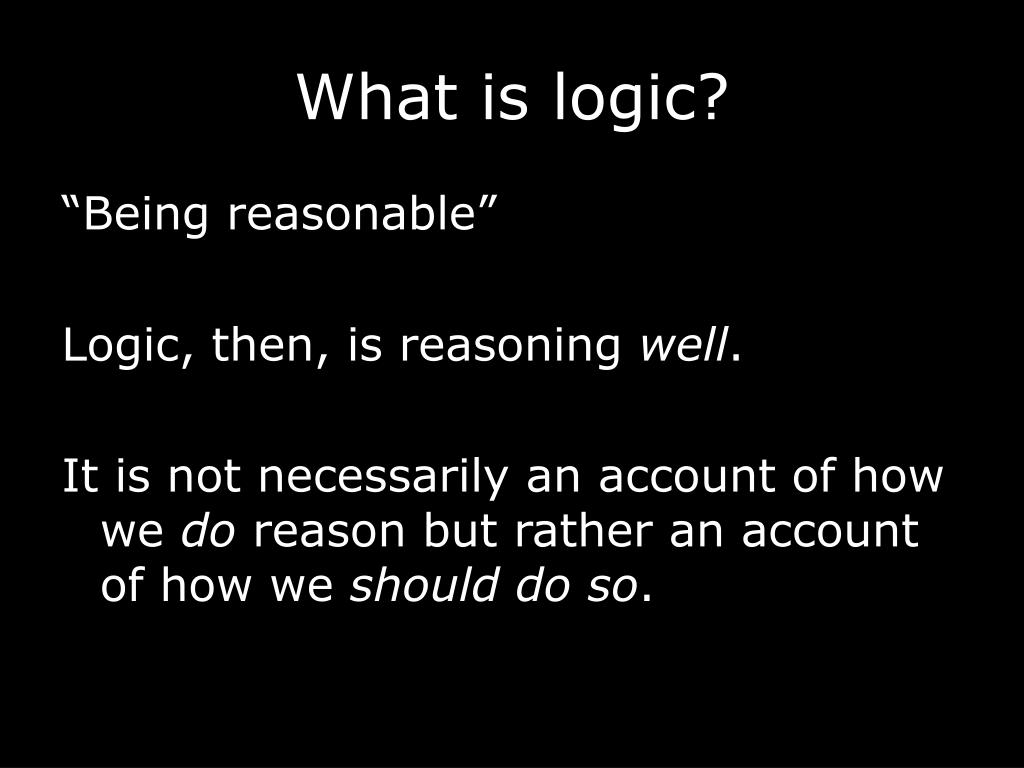 What is logic?

“Being reasonable”

Logic, then, is reasoning well.

It is not necessarily an account of how we do reason but rather an account of how we should do so.